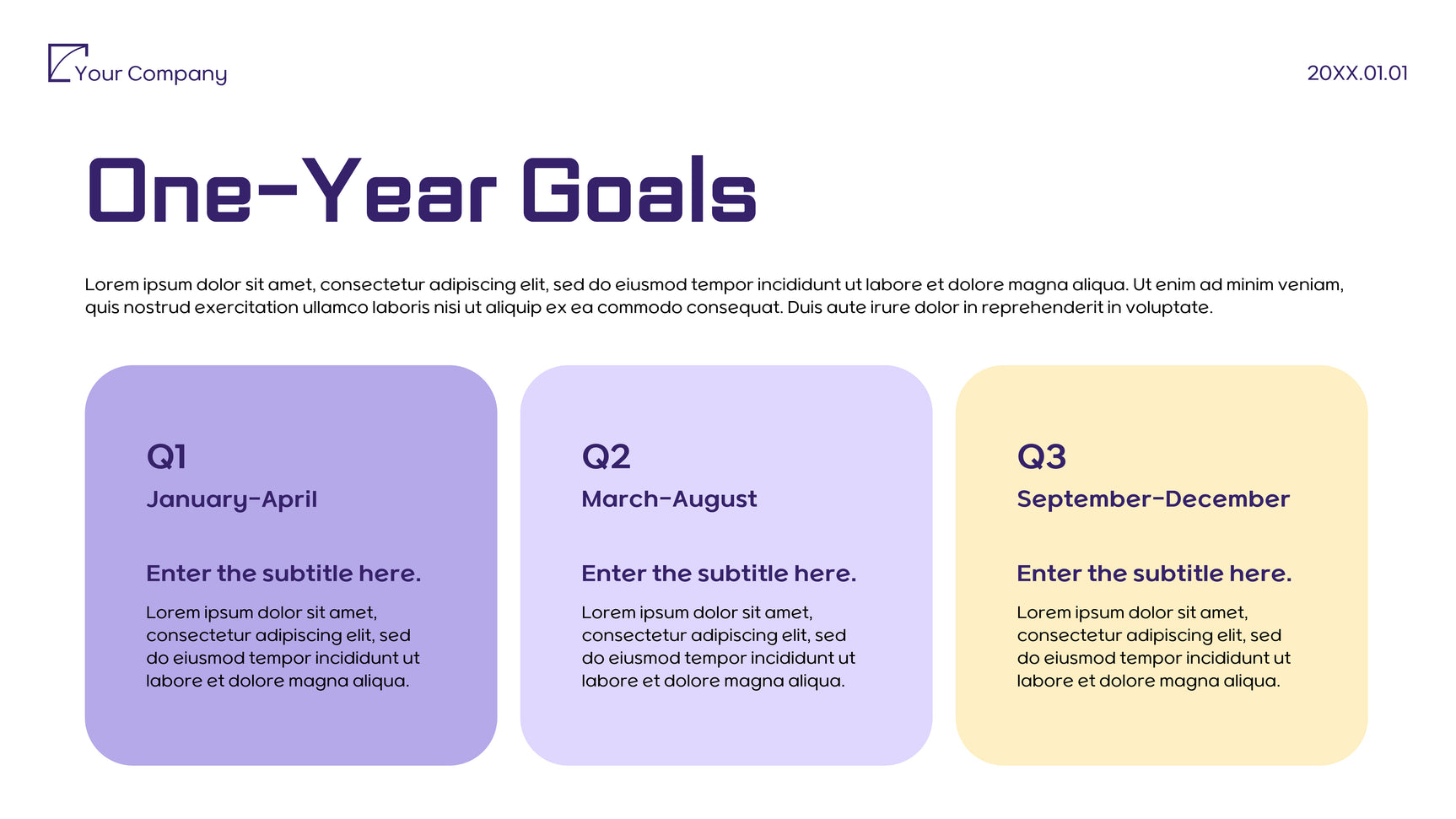 Your Company

20XX.01.01

One-Year Goals

Lorem ipsum dolor sit amet, consectetur adipiscing elit, sed do eiusmod tempor incididunt ut labore et dolore magna aliqua. Ut enim ad minim veniam, quis nostrud exercitation ullamco laboris nisi ut aliquip ex ea commodo consequat. Duis aute irure dolor in reprehenderit in voluptate.

Q1

January-April

Enter the subtitle here.

Lorem ipsum dolor sit amet, consectetur adipiscing elit, sed do eiusmod tempor incididunt ut labore et dolore magna aliqua.

Q2

March-August

Enter the subtitle here.

Lorem ipsum dolor sit amet, consectetur adipiscing elit, sed do eiusmod tempor incididunt ut labore et dolore magna aliqua.

Q3

September-December

Enter the subtitle here.

Lorem ipsum dolor sit amet, consectetur adipiscing elit, sed do eiusmod tempor incididunt ut labore et dolore magna aliqua.